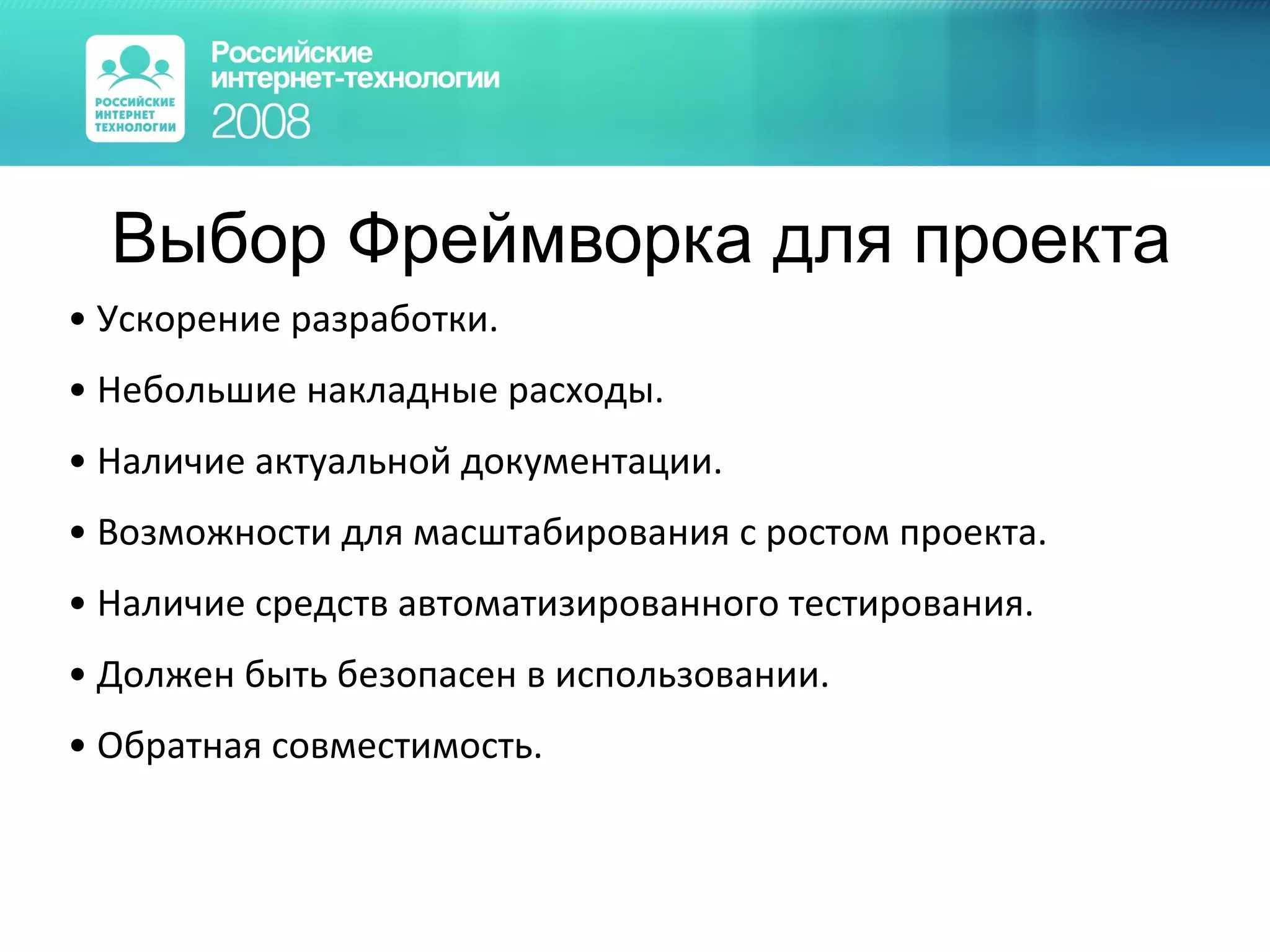 РОССИЙСКИЕ ИНТЕРНЕТ ТЕХНОЛОГИИ

Российские интернет-технологии 2008

Выбор Фреймворка для проекта

• Ускорение разработки.
• Небольшие накладные расходы.
• Наличие актуальной документации.
• Возможности для масштабирования с ростом проекта.
• Наличие средств автоматизированного тестирования.
• Должен быть безопасен в использовании.
• Обратная совместимость.